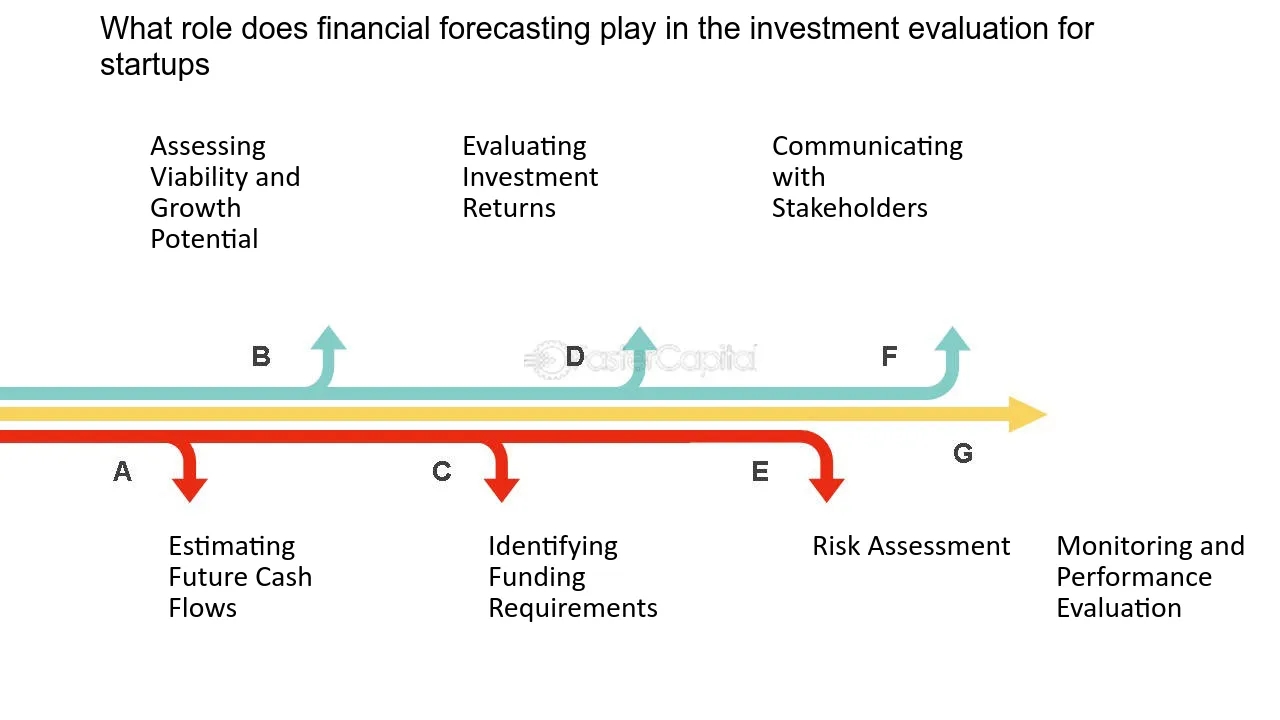 What role does financial forecasting play in the investment evaluation for startups

Assessing Viability and Growth Potential

Evaluating Investment Returns

Communicating with Stakeholders

B

D

FasterCapital

F

A

C

E

G

Estimating Future Cash Flows

Identifying Funding Requirements

Risk Assessment

Monitoring and Performance Evaluation